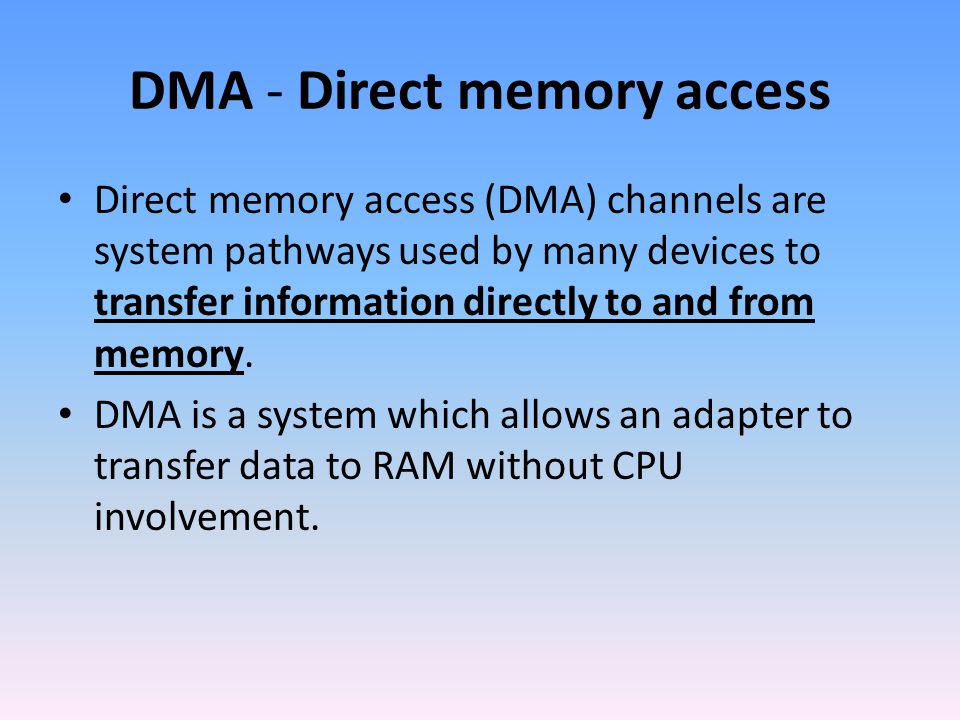 DMA - Direct memory access

• Direct memory access (DMA) channels are system pathways used by many devices to transfer information directly to and from memory.

• DMA is a system which allows an adapter to transfer data to RAM without CPU involvement.